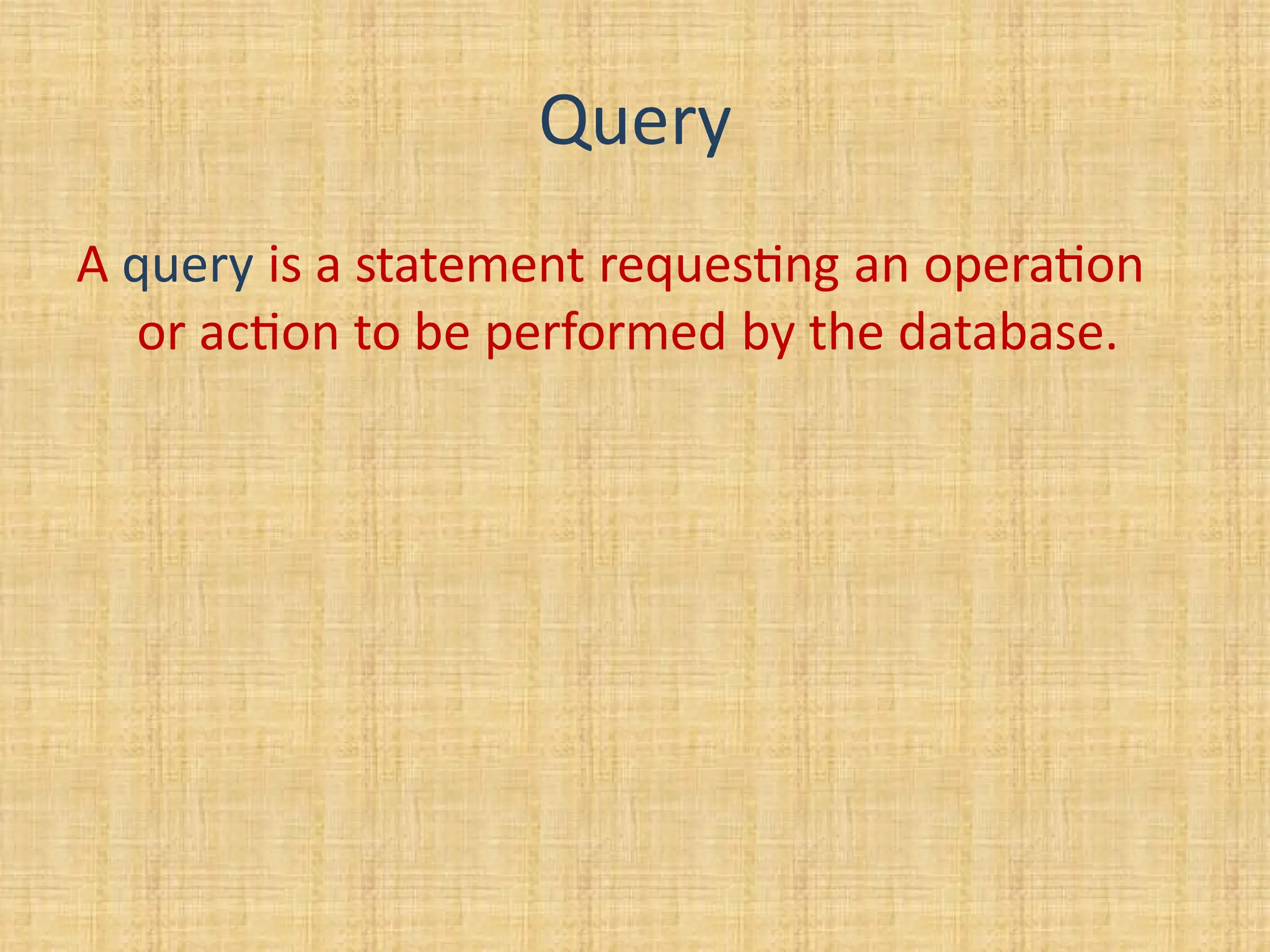 Query

A query is a statement requesting an operation or action to be performed by the database.